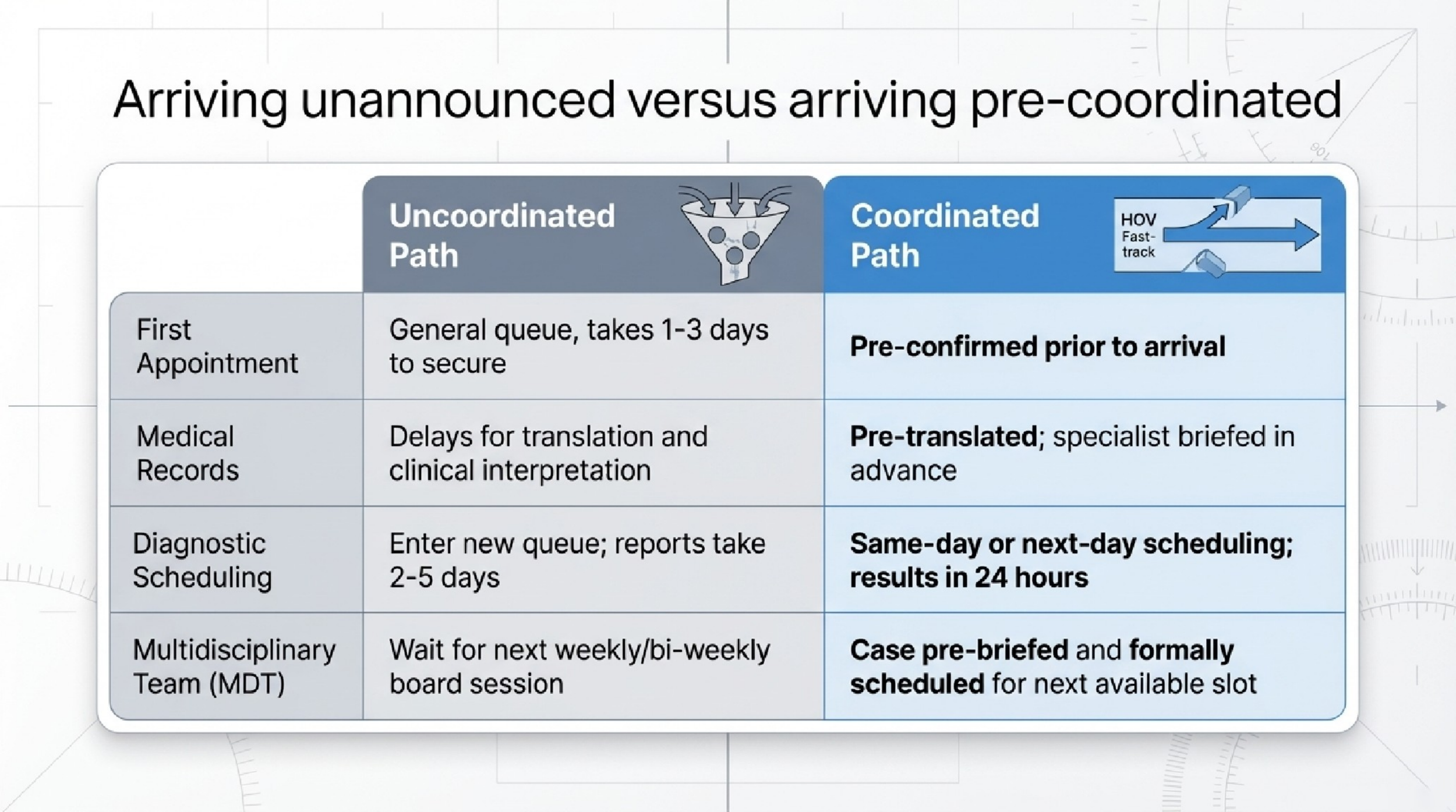 Arriving unannounced versus arriving pre-coordinated

| | Uncoordinated Path | Coordinated Path HOV Fast-track |
|---|---|---|
| First Appointment | General queue, takes 1-3 days to secure | Pre-confirmed prior to arrival |
| Medical Records | Delays for translation and clinical interpretation | Pre-translated; specialist briefed in advance |
| Diagnostic Scheduling | Enter new queue; reports take 2-5 days | Same-day or next-day scheduling; results in 24 hours |
| Multidisciplinary Team (MDT) | Wait for next weekly/bi-weekly board session | Case pre-briefed and formally scheduled for next available slot |